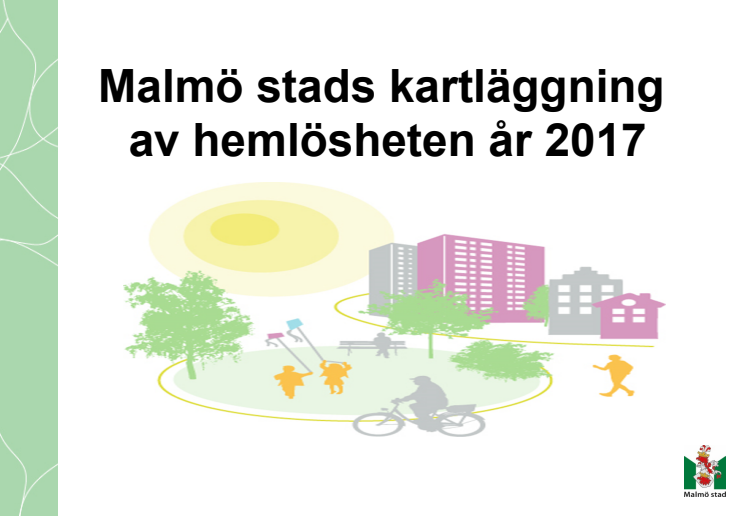 Malmö stads kartläggning av hemlösheten år 2017

Malmö stad